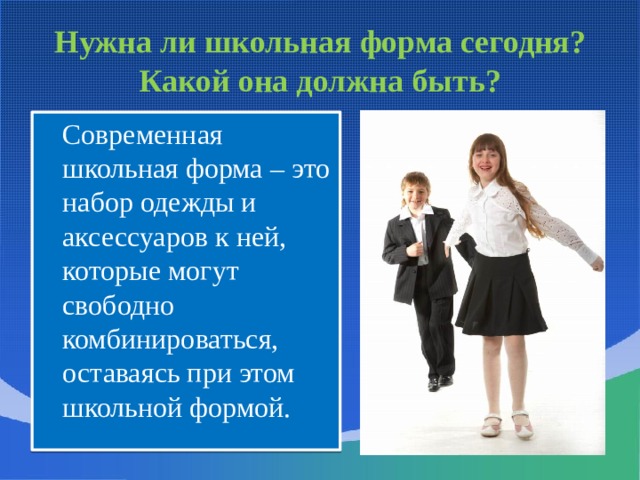 Нужна ли школьная форма сегодня? Какой она должна быть?

Современная школьная форма – это набор одежды и аксессуаров к ней, которые могут свободно комбинироваться, оставаясь при этом школьной формой.